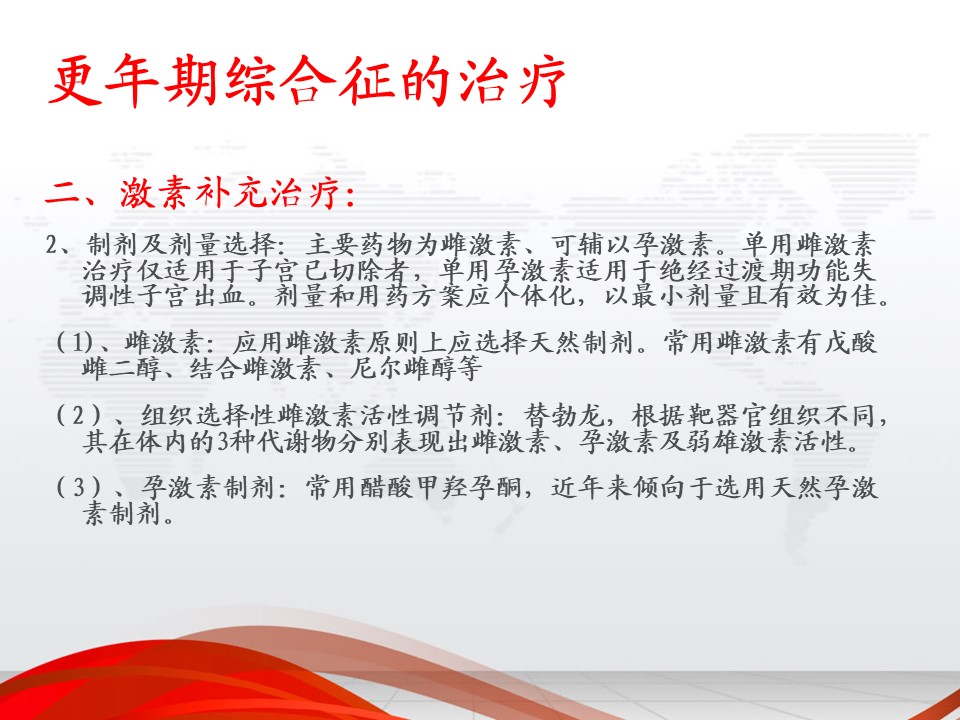 更年期综合征的治疗

二、激素补充治疗：

2、制剂及剂量选择：主要药物为雌激素、可辅以孕激素。单用雌激素治疗仅适用于子宫已切除者，单用孕激素适用于绝经过渡期功能失调性子宫出血。剂量和用药方案应个体化，以最小剂量且有效为佳。

（1）、雌激素：应用雌激素原则上应选择天然制剂。常用雌激素有戊酸雌二醇、结合雌激素、尼尔雌醇等

（2）、组织选择性雌激素活性调节剂：替勃龙，根据靶器官组织不同，其在体内的3种代谢物分别表现出雌激素、孕激素及弱雄激素活性。

（3）、孕激素制剂：常用醋酸甲羟孕酮，近年来倾向于选用天然孕激素制剂。